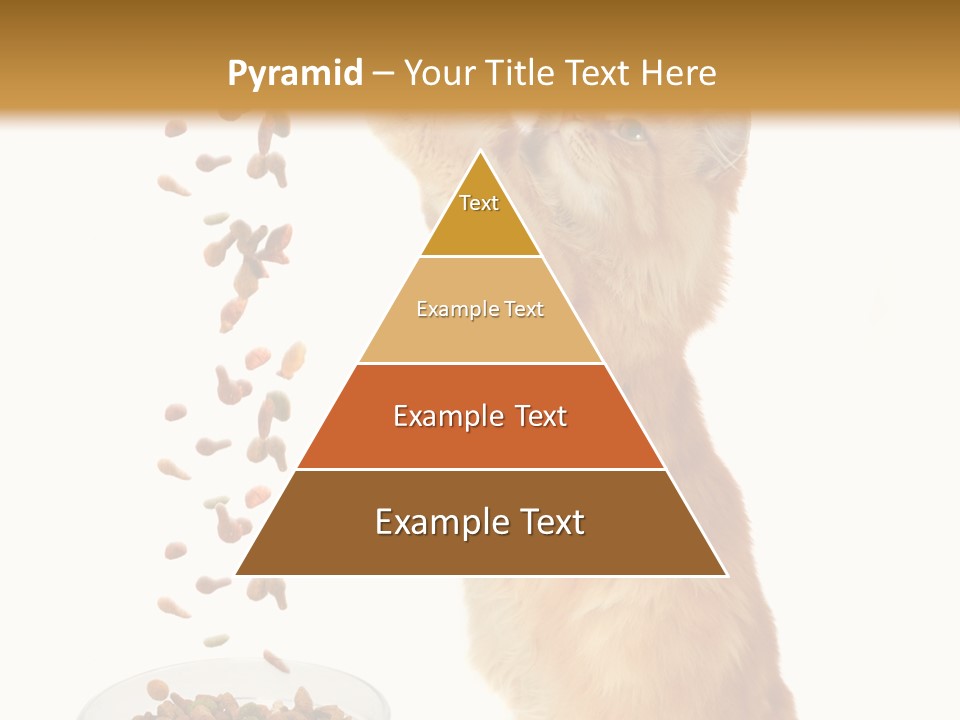 Pyramid – Your Title Text Here

Text

Example Text

Example Text

Example Text